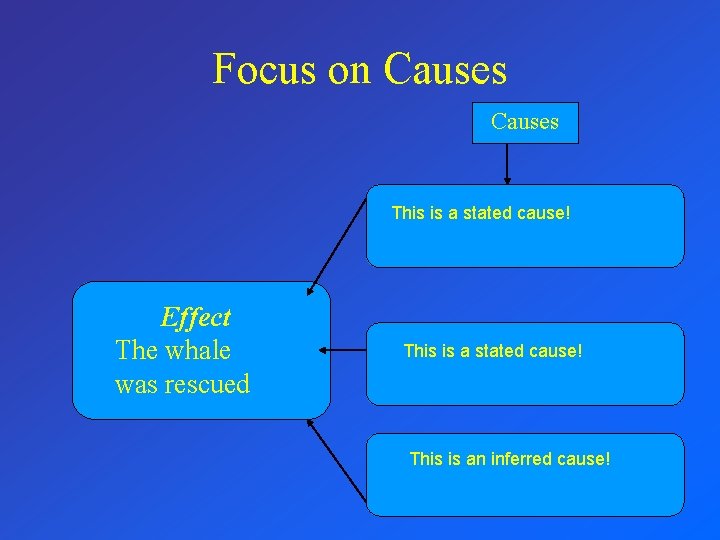 Focus on Causes

Causes

This is a stated cause!

Effect
The whale was rescued

This is a stated cause!

This is an inferred cause!